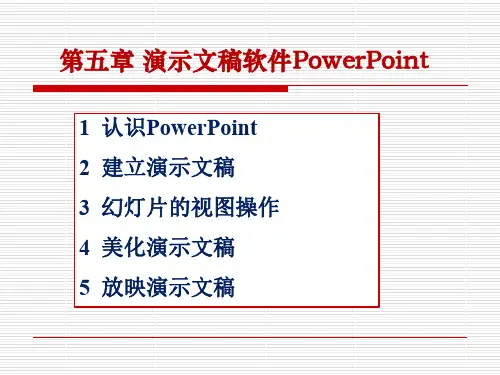 第五章 演示文稿软件PowerPoint

1 认识PowerPoint

2 建立演示文稿

3 幻灯片的视图操作

4 美化演示文稿

5 放映演示文稿